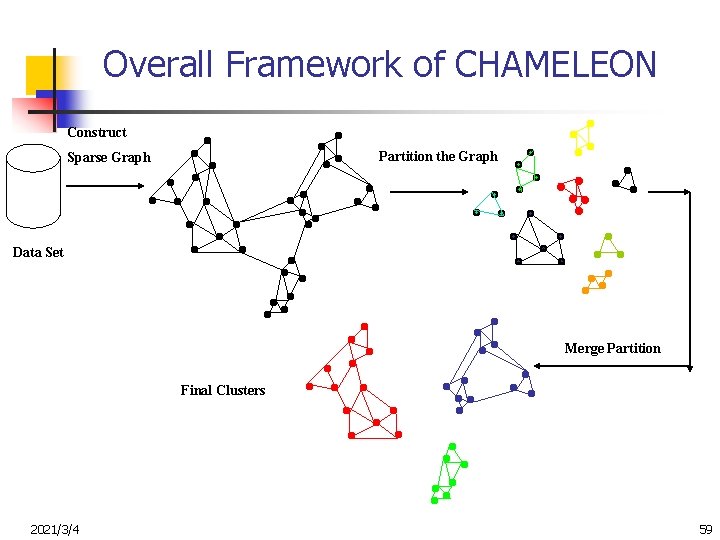 Overall Framework of CHAMELEON

Construct
Sparse Graph

Partition the Graph

Data Set

Merge Partition

Final Clusters

2021/3/4

59